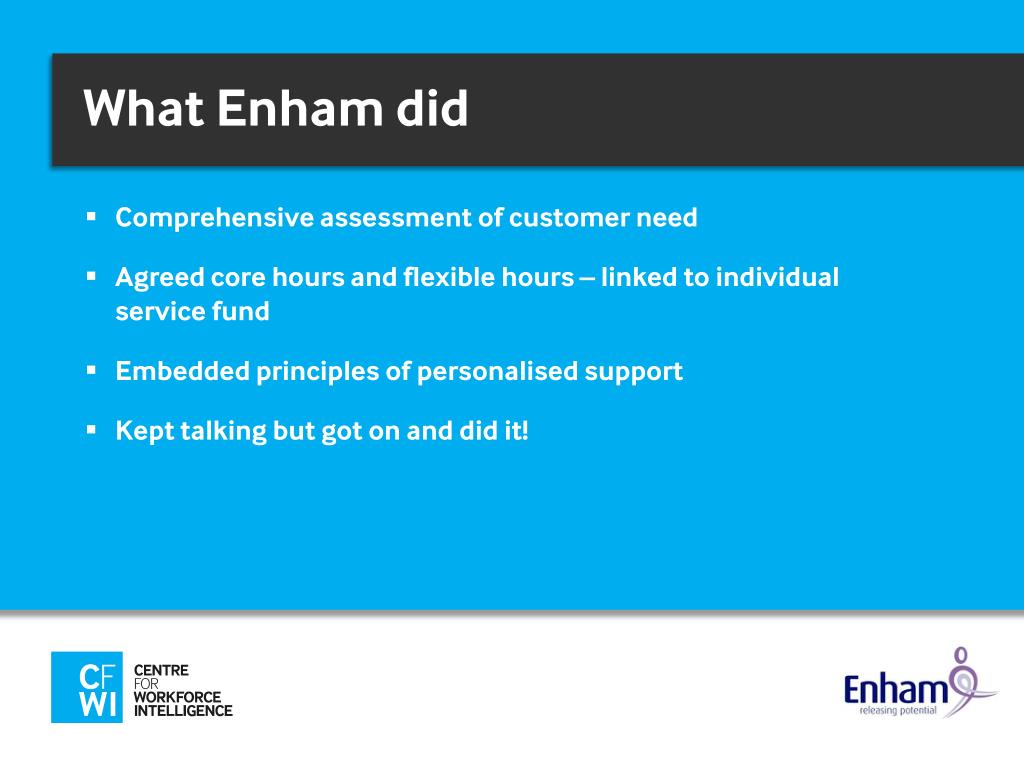 What Enham did

▪ Comprehensive assessment of customer need

▪ Agreed core hours and flexible hours – linked to individual service fund

▪ Embedded principles of personalised support

▪ Kept talking but got on and did it!

CF WI CENTRE FOR WORKFORCE INTELLIGENCE

Enham releasing potential